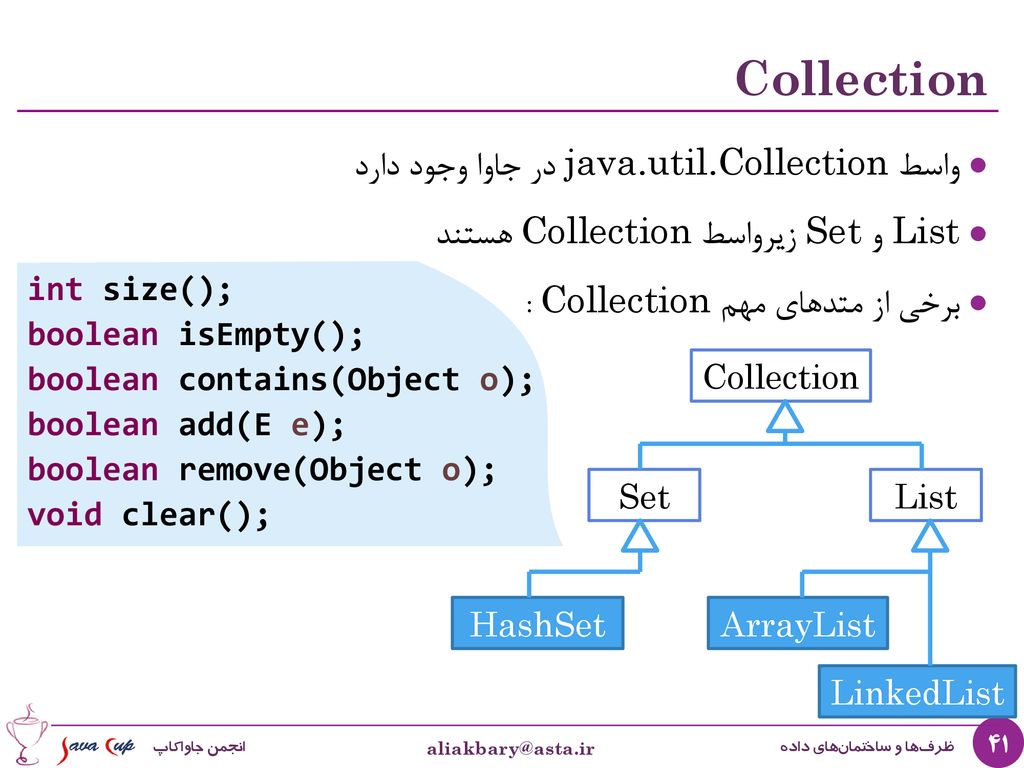 Collection

واسط java.util.Collection در جاوا وجود دارد

List و Set زیرواسط Collection هستند

برخی از متدهای مهم Collection :

int size();
boolean isEmpty();
boolean contains(Object o);
boolean add(E e);
boolean remove(Object o);
void clear();

Collection

Set

List

HashSet

ArrayList

LinkedList

Java Cup انجمن جاواکاپ

aliakbary@asta.ir

ظرف‌ها و ساختمان‌های داده

۴۱